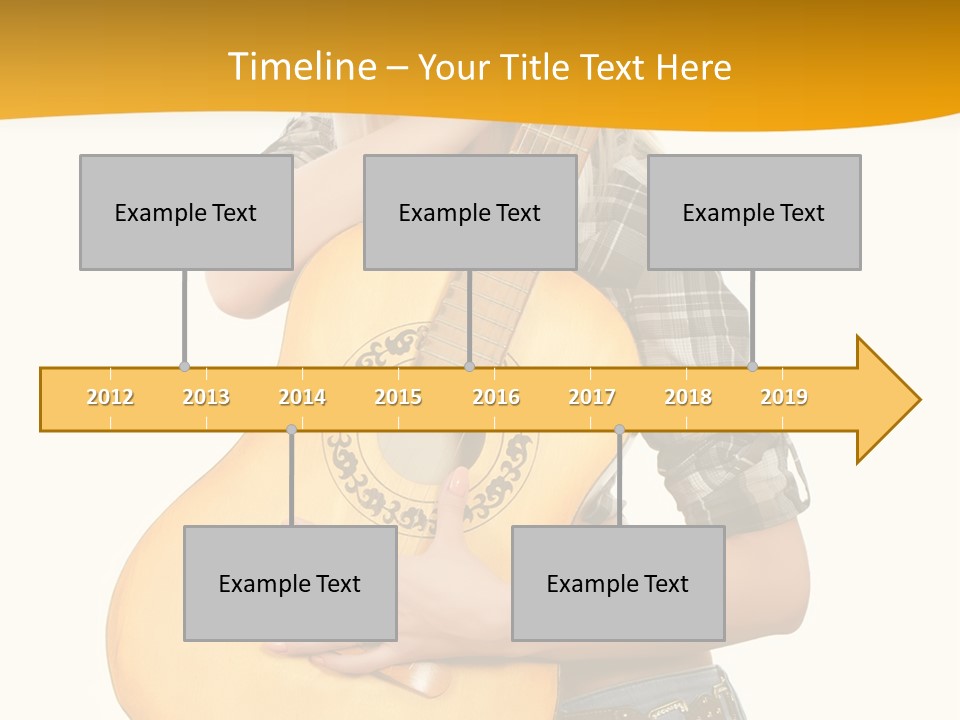 Timeline – Your Title Text Here

Example Text

Example Text

Example Text

2012 2013 2014 2015 2016 2017 2018 2019

Example Text

Example Text